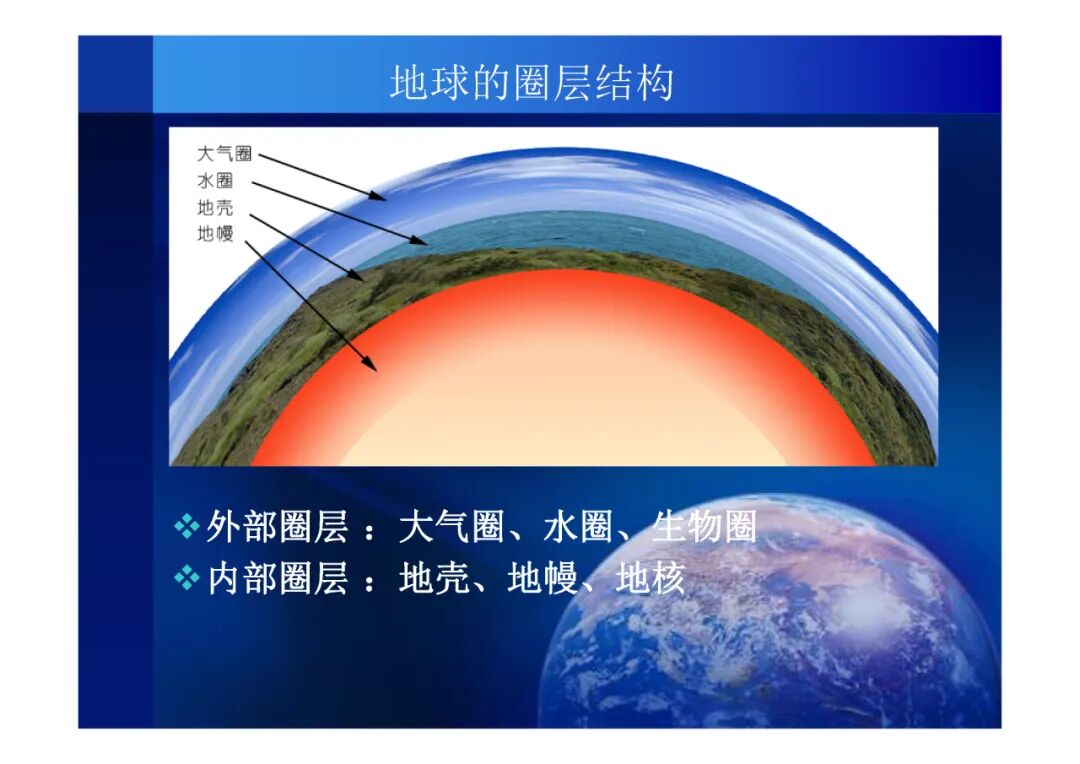 地球的圈层结构

大气圈
水圈
地壳
地幔

❖外部圈层 ：大气圈、水圈、生物圈
❖内部圈层 ：地壳、地幔、地核